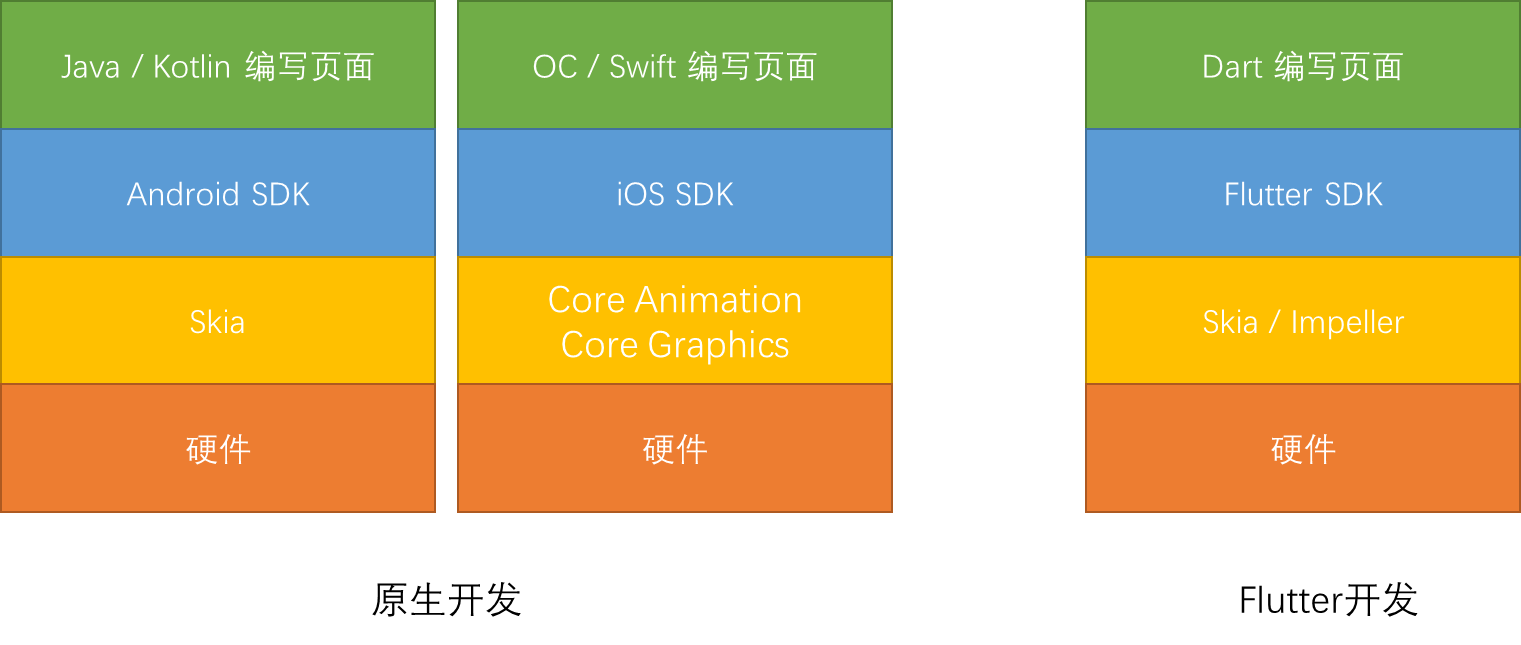 Java / Kotlin 编写页面

Android SDK

Skia

硬件

OC / Swift 编写页面

iOS SDK

Core Animation
Core Graphics

硬件

原生开发

Dart 编写页面

Flutter SDK

Skia / Impeller

硬件

Flutter开发